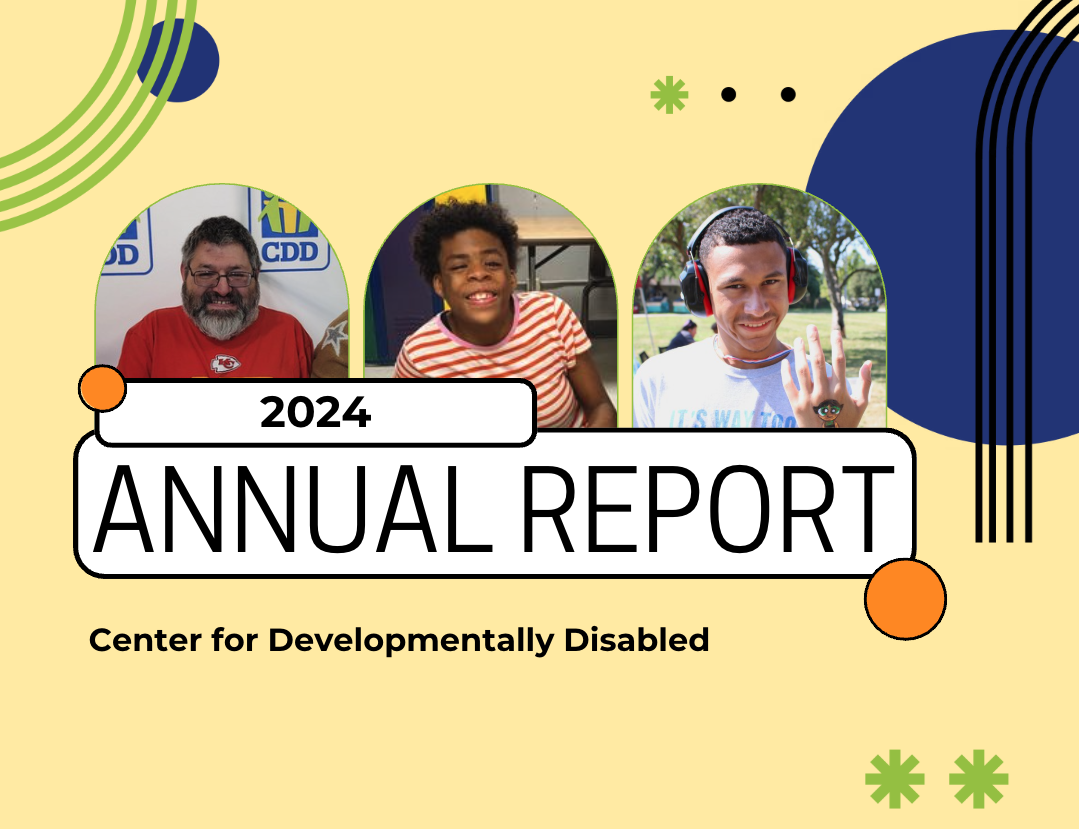 CDD

CDD

2024

ANNUAL REPORT

Center for Developmentally Disabled